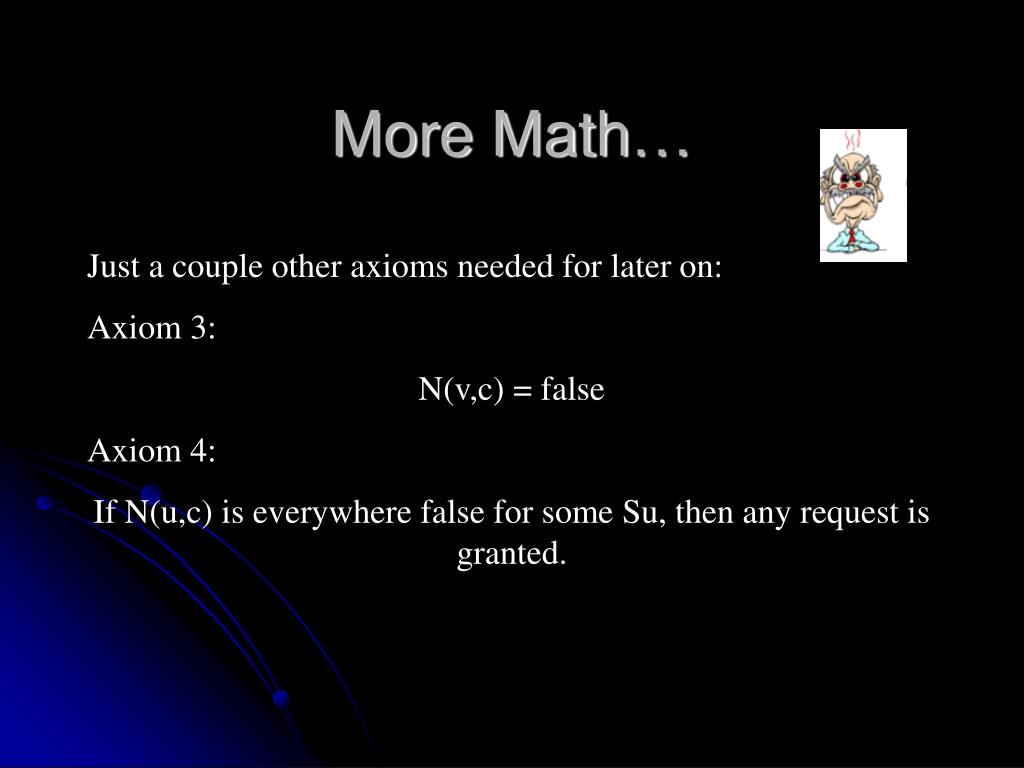 More Math…

Just a couple other axioms needed for later on:

Axiom 3:

N(v,c) = false

Axiom 4:

If N(u,c) is everywhere false for some Su, then any request is granted.